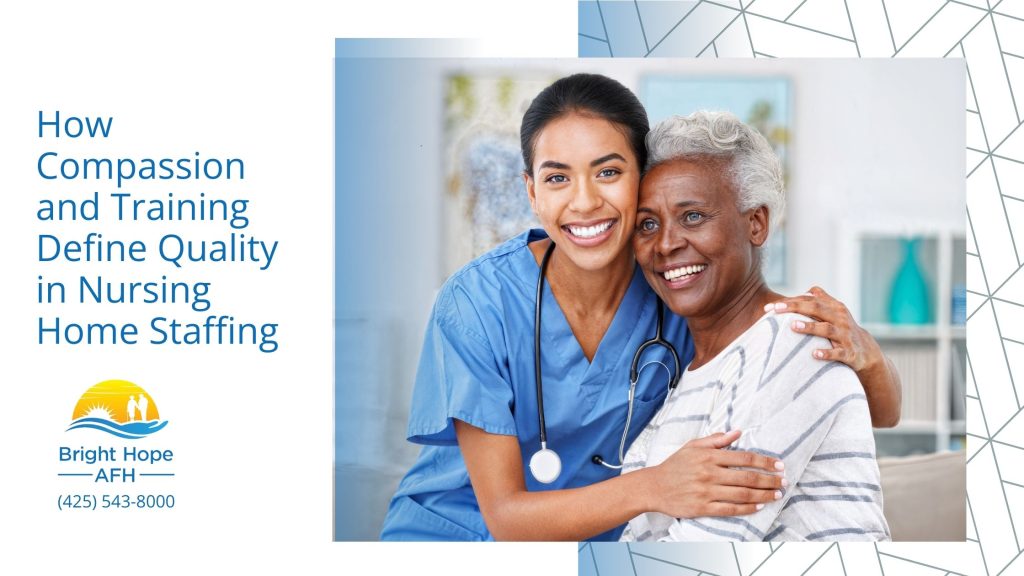 How Compassion and Training Define Quality in Nursing Home Staffing

Bright Hope
AFH
(425) 543-8000